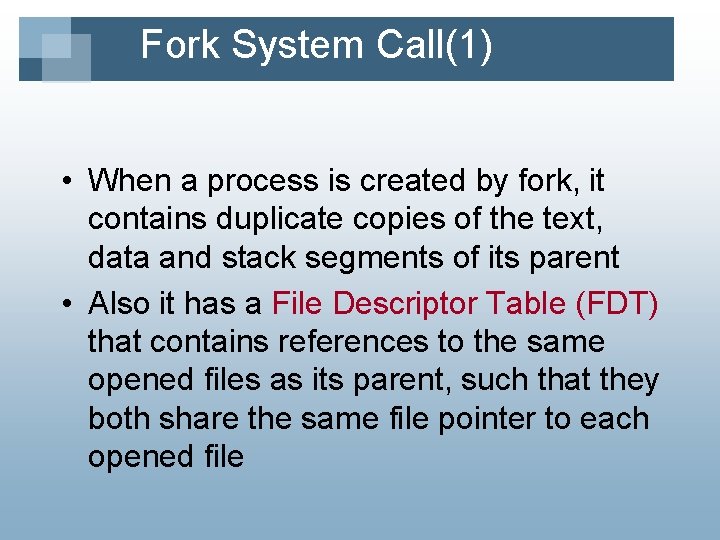 Fork System Call(1)

• When a process is created by fork, it contains duplicate copies of the text, data and stack segments of its parent

• Also it has a File Descriptor Table (FDT) that contains references to the same opened files as its parent, such that they both share the same file pointer to each opened file